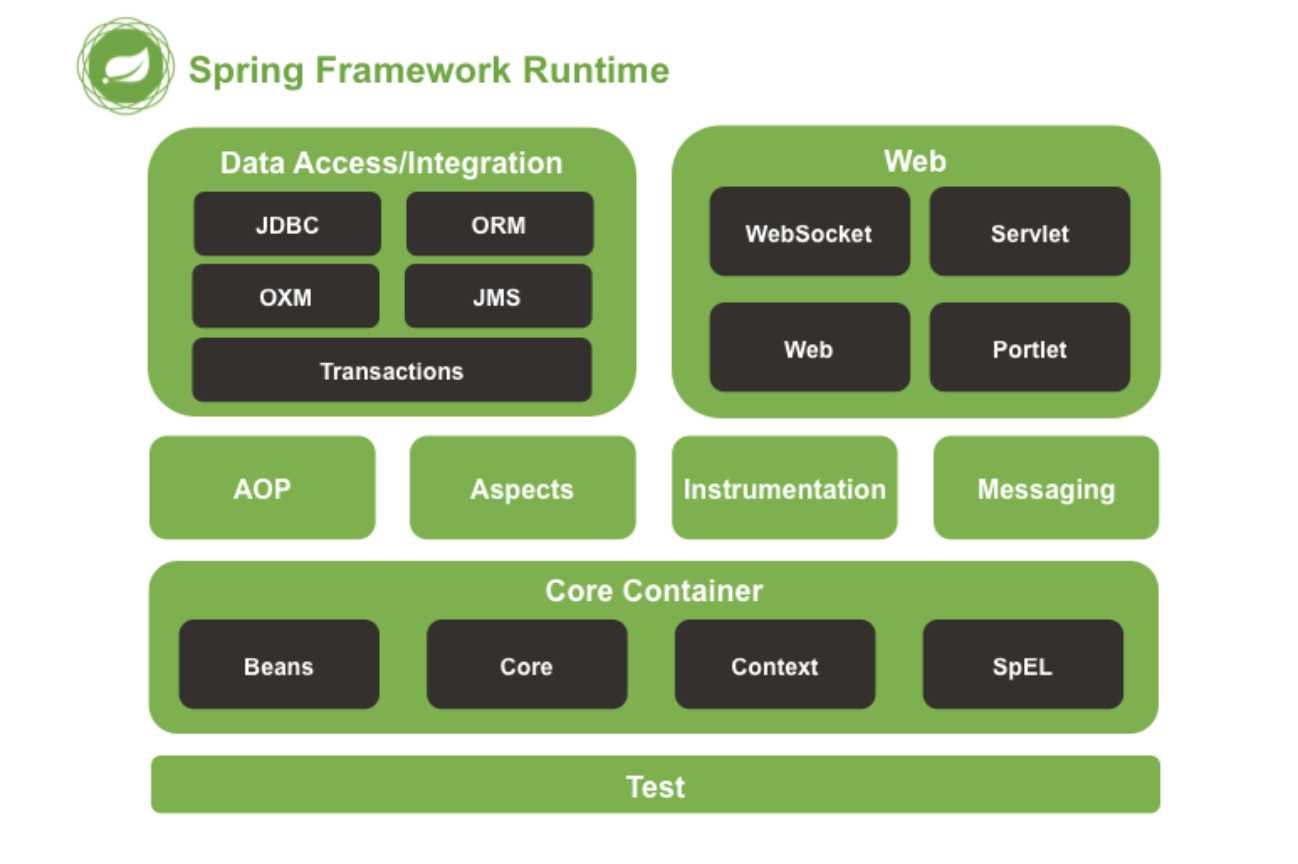 Spring Framework Runtime

Data Access/Integration

JDBC

ORM

OXM

JMS

Transactions

Web

WebSocket

Servlet

Web

Portlet

AOP

Aspects

Instrumentation

Messaging

Core Container

Beans

Core

Context

SpEL

Test